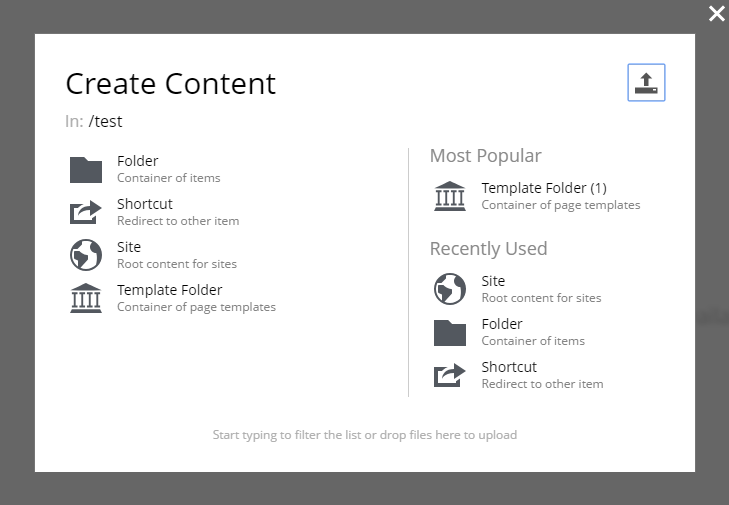 Create Content

In: /test

Folder
Container of items

Shortcut
Redirect to other item

Site
Root content for sites

Template Folder
Container of page templates

Most Popular

Template Folder (1)
Container of page templates

Recently Used

Site
Root content for sites

Folder
Container of items

Shortcut
Redirect to other item

Start typing to filter the list or drop files here to upload